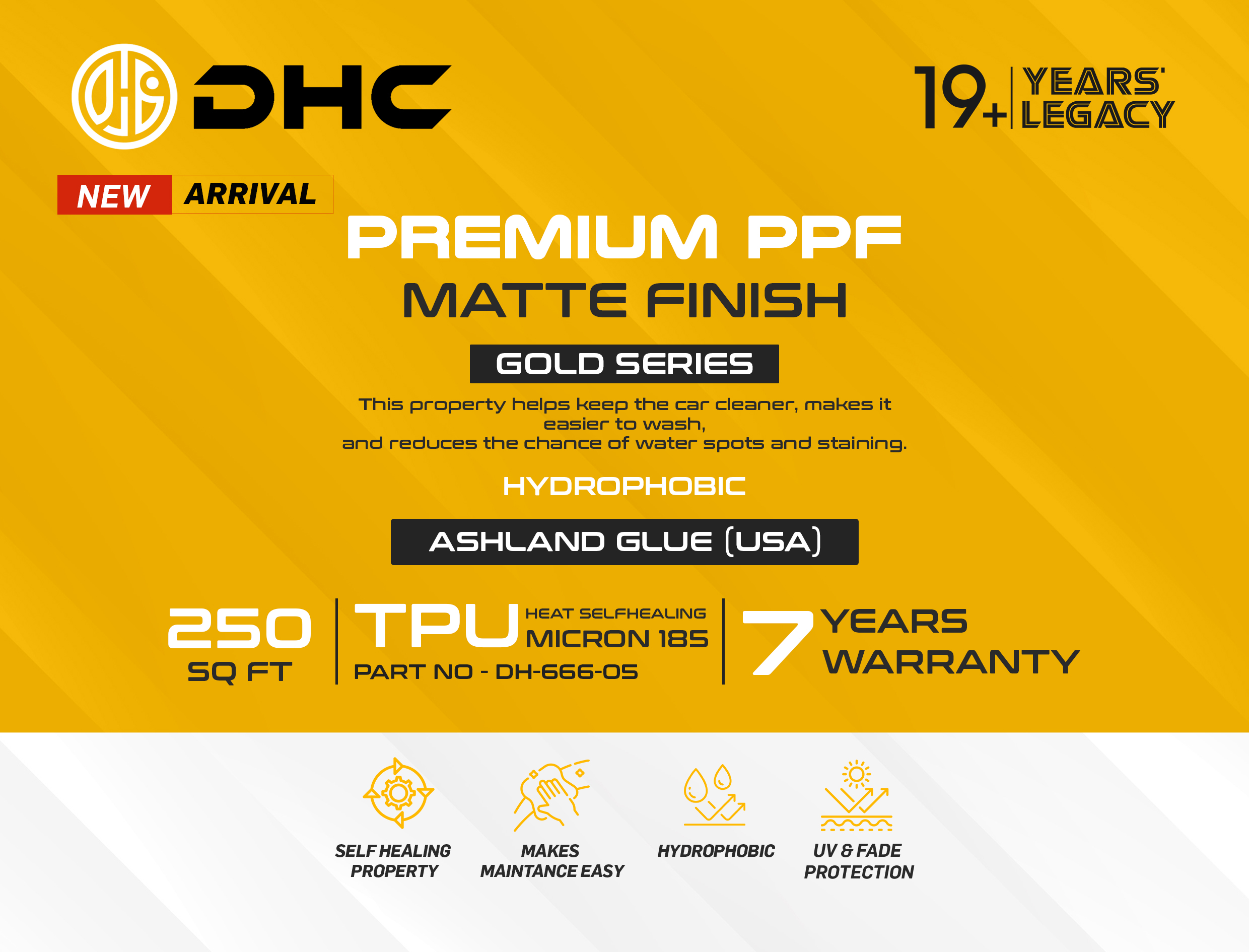 DHC

19+ YEARS' LEGACY

NEW ARRIVAL

PREMIUM PPF

MATTE FINISH

GOLD SERIES

This property helps keep the car cleaner, makes it easier to wash,
and reduces the chance of water spots and staining.

HYDROPHOBIC

ASHLAND GLUE (USA)

250
SQ FT

TPU HEAT SELFHEALING
MICRON 185
PART NO - DH-666-05

7 YEARS WARRANTY

SELF HEALING PROPERTY

MAKES MAINTANCE EASY

HYDROPHOBIC

UV & FADE PROTECTION